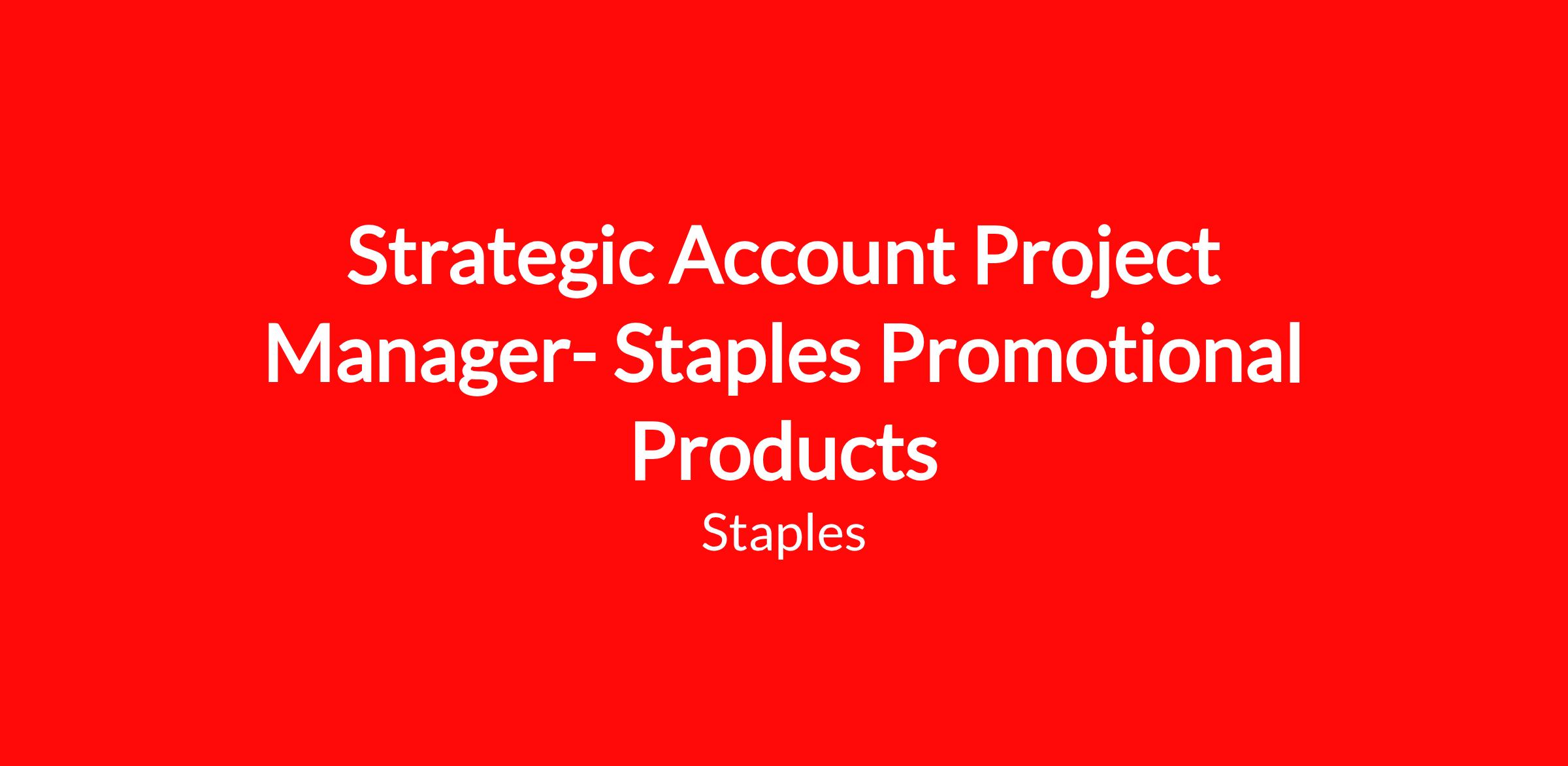 Strategic Account Project Manager- Staples Promotional Products

Staples